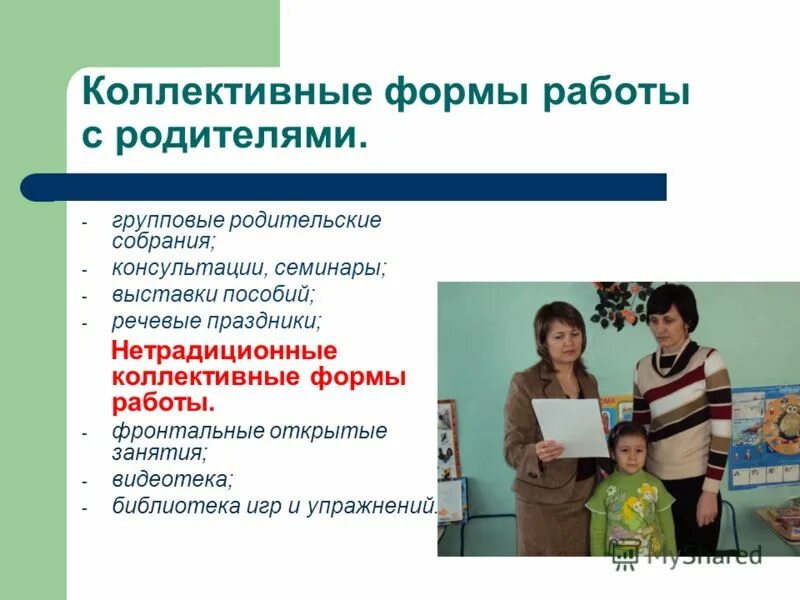 Коллективные формы работы с родителями.

- групповые родительские собрания;
- консультации, семинары;
- выставки пособий;
- речевые праздники;

Нетрадиционные коллективные формы работы.

- фронтальные открытые занятия;
- видеотека;
- библиотека игр и упражнений.

MyShared